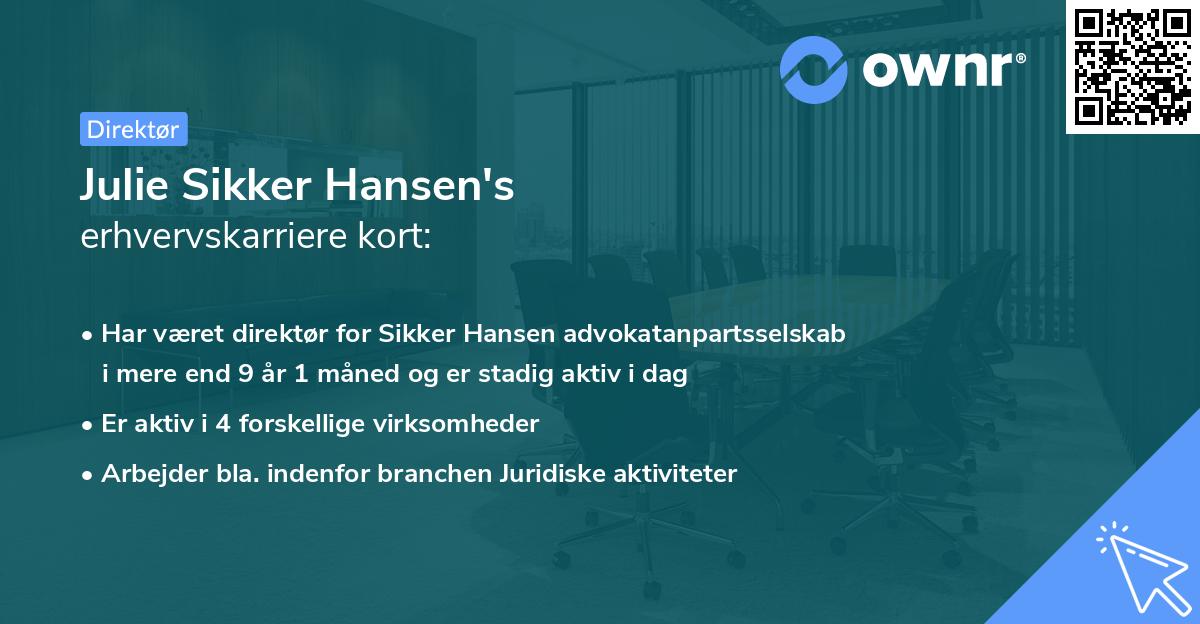 ownr®

Direktør

Julie Sikker Hansen's
erhvervskarriere kort:

• Har været direktør for Sikker Hansen advokatanpartsselskab i mere end 9 år 1 måned og er stadig aktiv i dag

• Er aktiv i 4 forskellige virksomheder

• Arbejder bla. indenfor branchen Juridiske aktiviteter